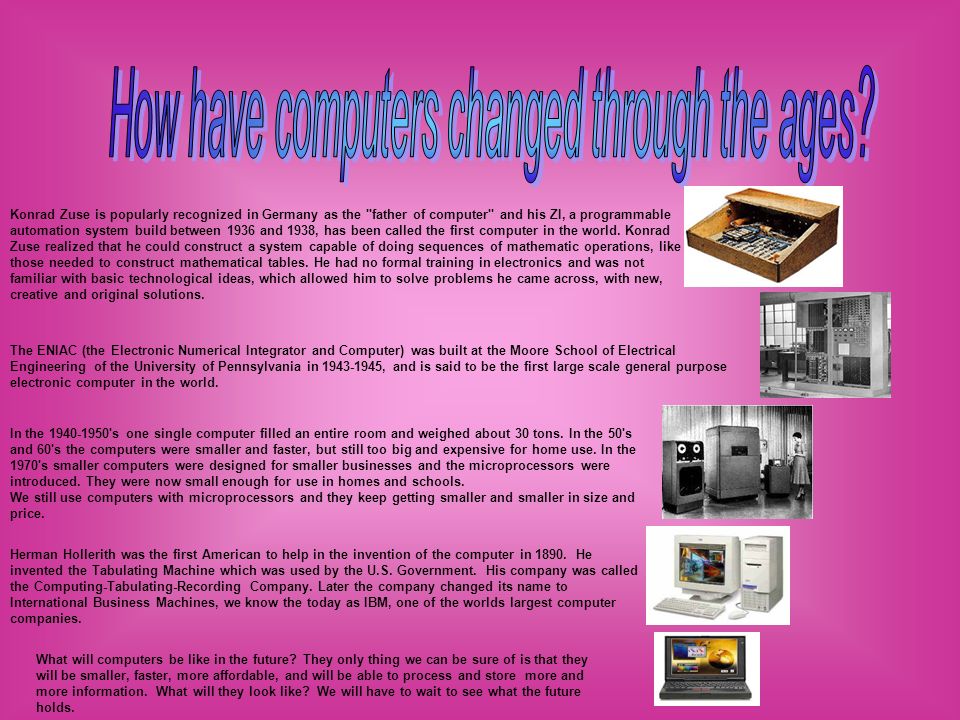 How have computers changed through the ages?

Konrad Zuse is popularly recognized in Germany as the "father of computer" and his ZI, a programmable automation system build between 1936 and 1938, has been called the first computer in the world. Konrad Zuse realized that he could construct a system capable of doing sequences of mathematic operations, like those needed to construct mathematical tables. He had no formal training in electronics and was not familiar with basic technological ideas, which allowed him to solve problems he came across, with new, creative and original solutions.

The ENIAC (the Electronic Numerical Integrator and Computer) was built at the Moore School of Electrical Engineering of the University of Pennsylvania in 1943-1945, and is said to be the first large scale general purpose electronic computer in the world.

In the 1940-1950's one single computer filled an entire room and weighed about 30 tons. In the 50's and 60's the computers were smaller and faster, but still too big and expensive for home use. In the 1970's smaller computers were designed for smaller businesses and the microprocessors were introduced. They were now small enough for use in homes and schools.
We still use computers with microprocessors and they keep getting smaller and smaller in size and price.

Herman Hollerith was the first American to help in the invention of the computer in 1890. He invented the Tabulating Machine which was used by the U.S. Government. His company was called the Computing-Tabulating-Recording Company. Later the company changed its name to International Business Machines, we know the today as IBM, one of the worlds largest computer companies.

What will computers be like in the future? They only thing we can be sure of is that they will be smaller, faster, more affordable, and will be able to process and store more and more information. What will they look like? We will have to wait to see what the future holds.